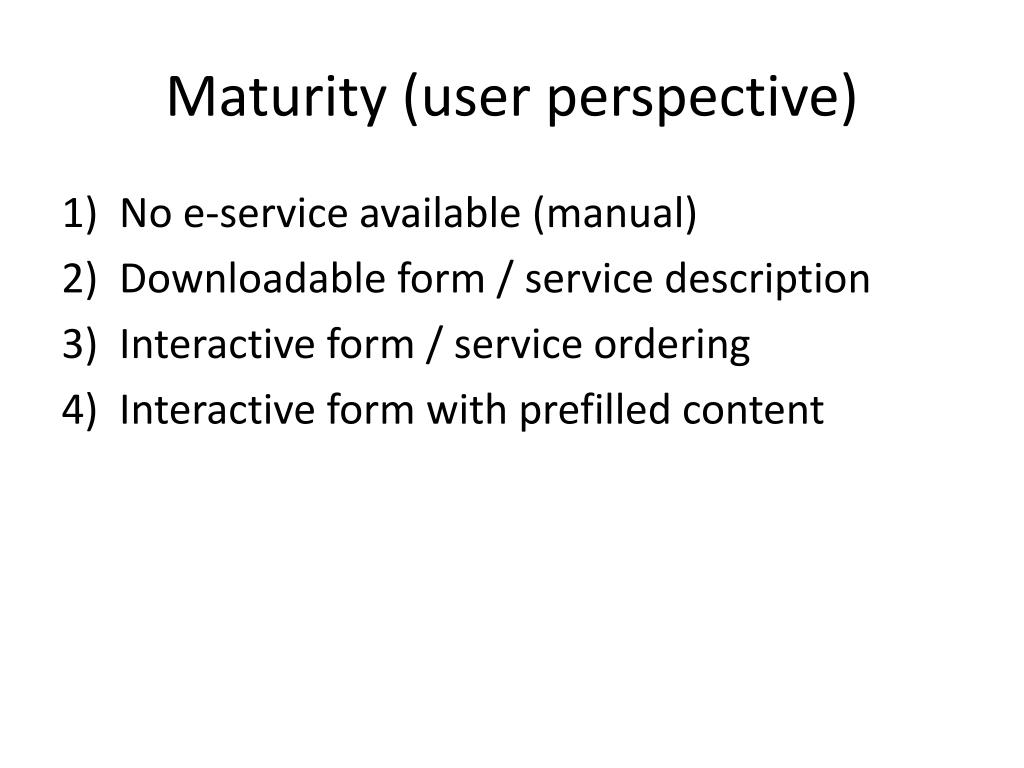 Maturity (user perspective)

1) No e-service available (manual)
2) Downloadable form / service description
3) Interactive form / service ordering
4) Interactive form with prefilled content